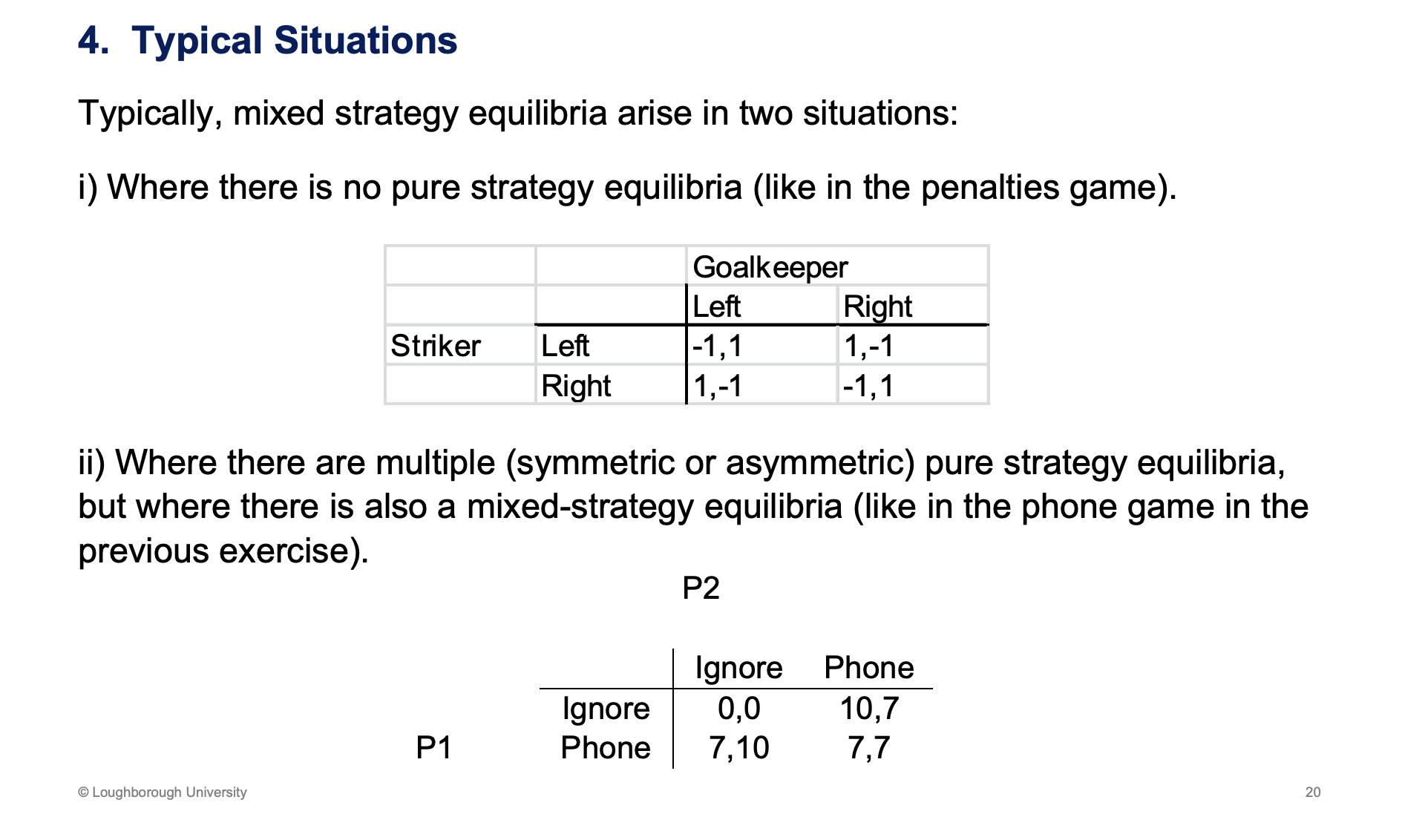 4. Typical Situations

Typically, mixed strategy equilibria arise in two situations:

i) Where there is no pure strategy equilibria (like in the penalties game).

| | | Goalkeeper | |
|---|---|---|---|
| | | Left | Right |
| Striker | Left | -1,1 | 1,-1 |
| | Right | 1,-1 | -1,1 |

ii) Where there are multiple (symmetric or asymmetric) pure strategy equilibria, but where there is also a mixed-strategy equilibria (like in the phone game in the previous exercise).

P2

| | | Ignore | Phone |
|---|---|---|---|
| | Ignore | 0,0 | 10,7 |
| P1 | Phone | 7,10 | 7,7 |

© Loughborough University

20